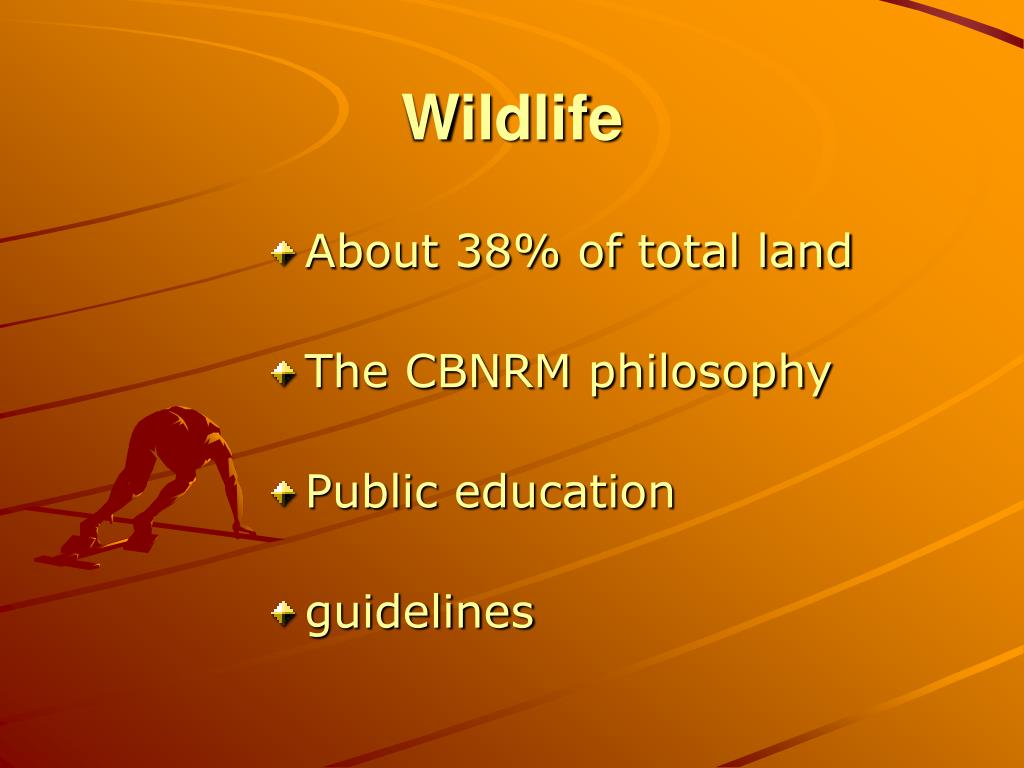 Wildlife

About 38% of total land

The CBNRM philosophy

Public education

guidelines